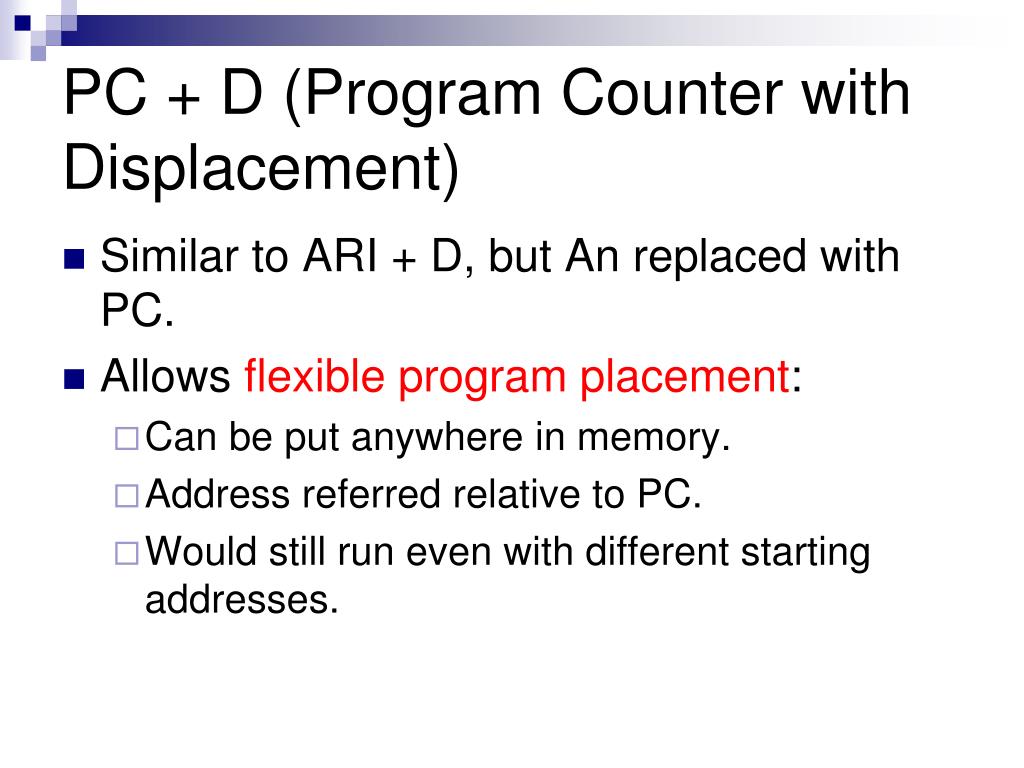 PC + D (Program Counter with Displacement)

Similar to ARI + D, but An replaced with PC.

Allows flexible program placement:

Can be put anywhere in memory.

Address referred relative to PC.

Would still run even with different starting addresses.